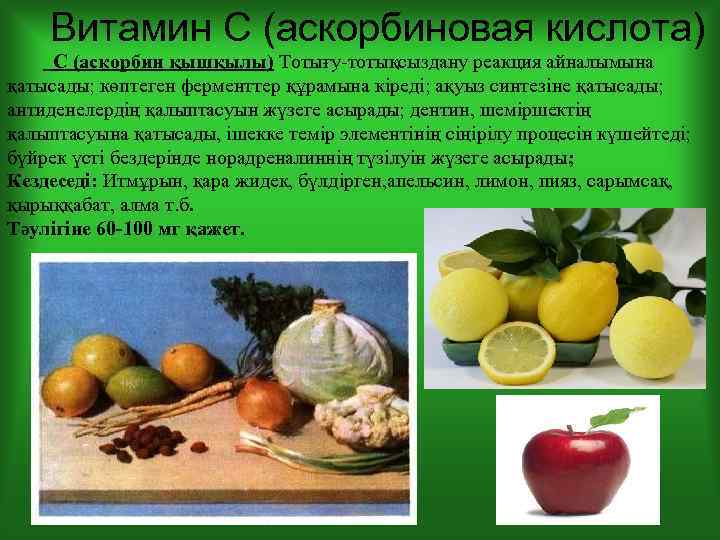 Витамин С (аскорбиновая кислота)

С (аскорбин қышқылы) Тотығу-тотықсыздану реакция айналымына қатысады; көптеген ферменттер құрамына кіреді; ақуыз синтезіне қатысады; антиденелердің қалыптасуын жүзеге асырады; дентин, шеміршектің қалыптасуына қатысады, ішекке темір элементінің сіңірілу процесін күшейтеді; бүйрек үсті бездерінде норадреналиннің түзілуін жүзеге асырады;
Кездеседі: Итмұрын, қара жидек, бүлдірген,апельсин, лимон, пияз, сарымсақ, қырыққабат, алма т.б.
Тәулігіне 60-100 мг қажет.